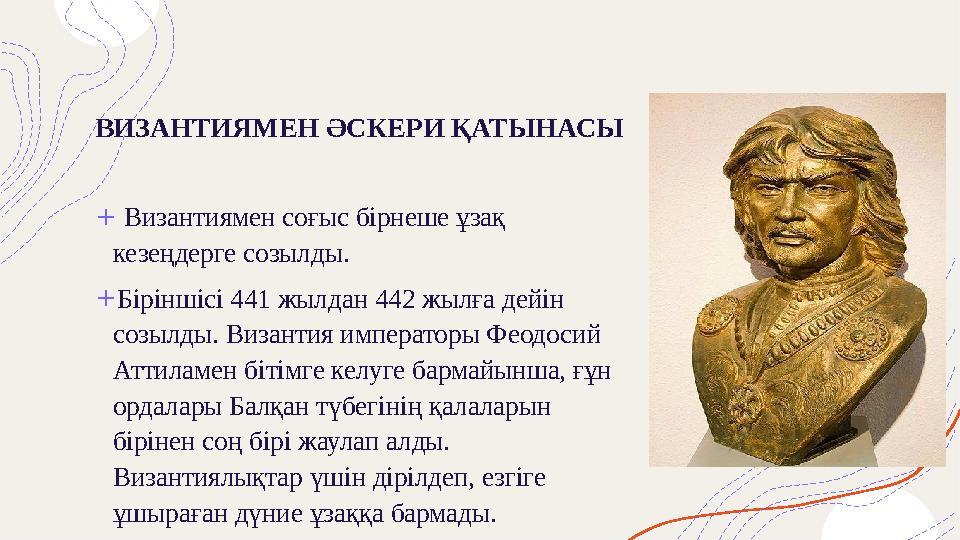 ВИЗАНТИЯМЕН ӘСКЕРИ ҚАТЫНАСЫ

+ Византиямен соғыс бірнеше ұзақ кезеңдерге созылды.

+ Біріншісі 441 жылдан 442 жылға дейін созылды. Византия императоры Феодосий Аттиламен бітімге келуге бармайынша, ғұн ордалары Балқан түбегінің қалаларын бірінен соң бірі жаулап алды. Византиялықтар үшін дірілдеп, езгіге ұшыраған дүние ұзаққа бармады.